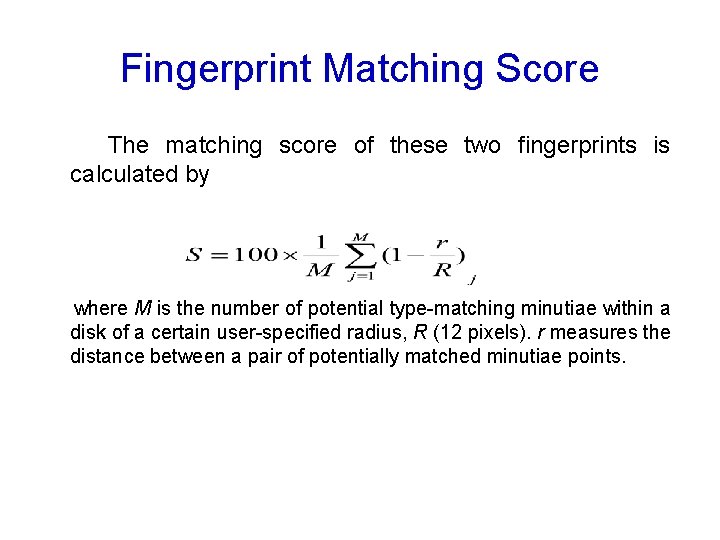 Fingerprint Matching Score

The matching score of these two fingerprints is calculated by

$S = 100 \times \frac{1}{M} \sum_{j=1}^{M} (1 - \frac{r}{R})_j$

where $M$ is the number of potential type-matching minutiae within a disk of a certain user-specified radius, $R$ (12 pixels). $r$ measures the distance between a pair of potentially matched minutiae points.